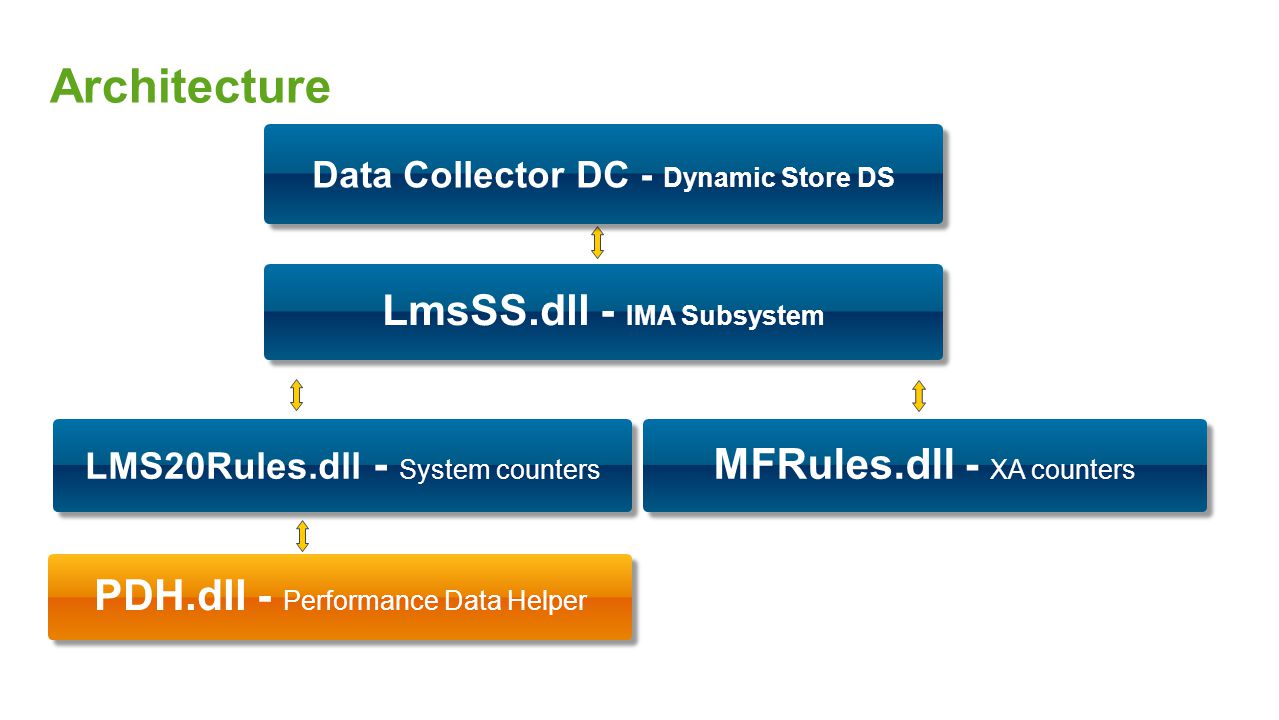 Architecture

Data Collector DC - Dynamic Store DS

LmsSS.dll - IMA Subsystem

LMS20Rules.dll - System counters

MFRules.dll - XA counters

PDH.dll - Performance Data Helper